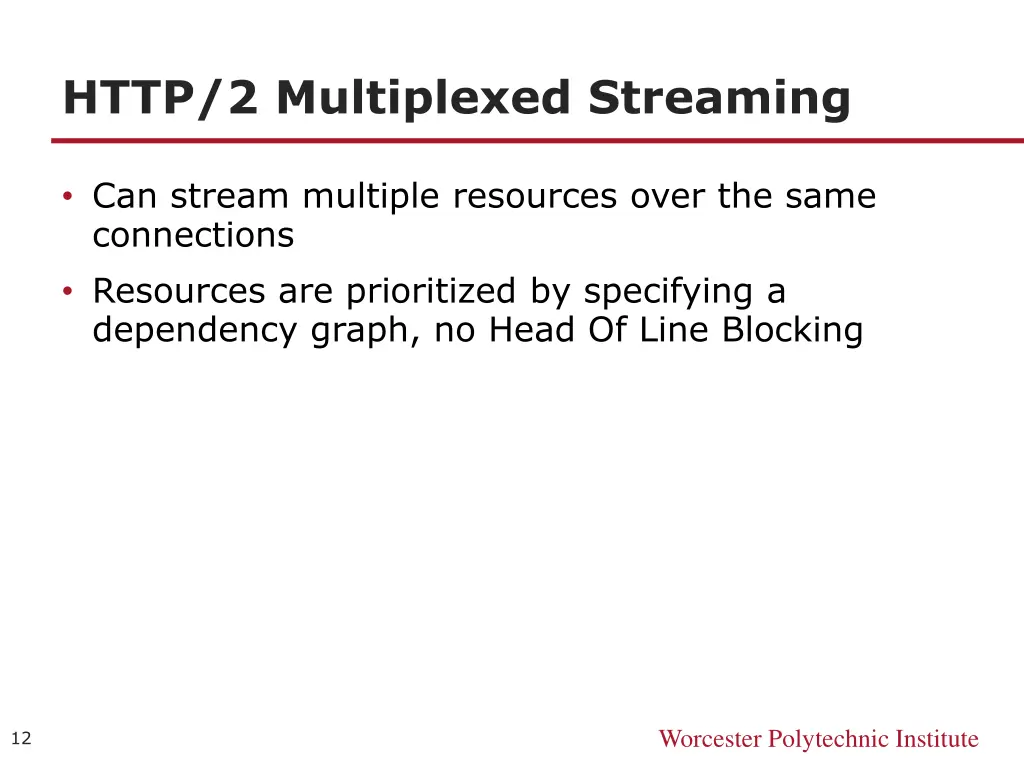 HTTP/2 Multiplexed Streaming

• Can stream multiple resources over the same connections

• Resources are prioritized by specifying a dependency graph, no Head Of Line Blocking

12

Worcester Polytechnic Institute